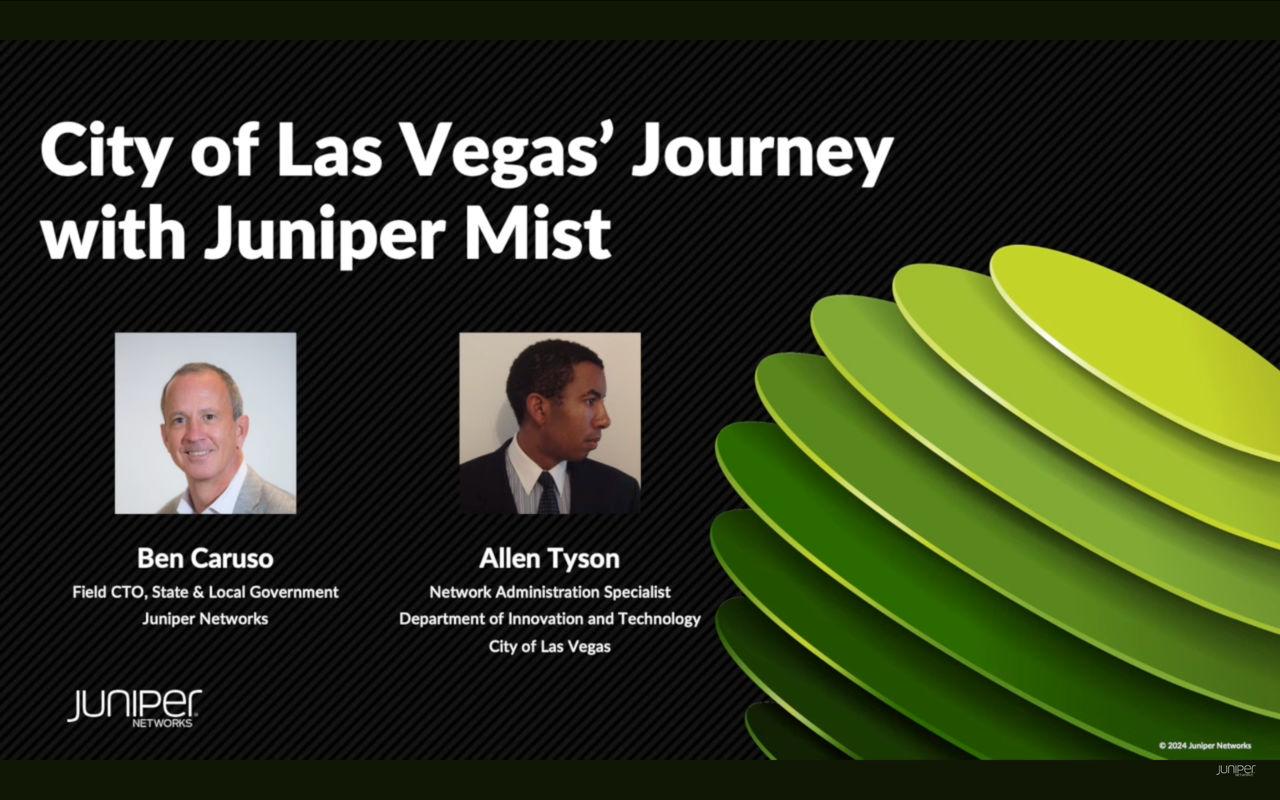 City of Las Vegas' Journey with Juniper Mist

Ben Caruso
Field CTO, State & Local Government
Juniper Networks

Allen Tyson
Network Administration Specialist
Department of Innovation and Technology
City of Las Vegas

JUNIPER NETWORKS

© 2024 Juniper Networks

JUNIPER